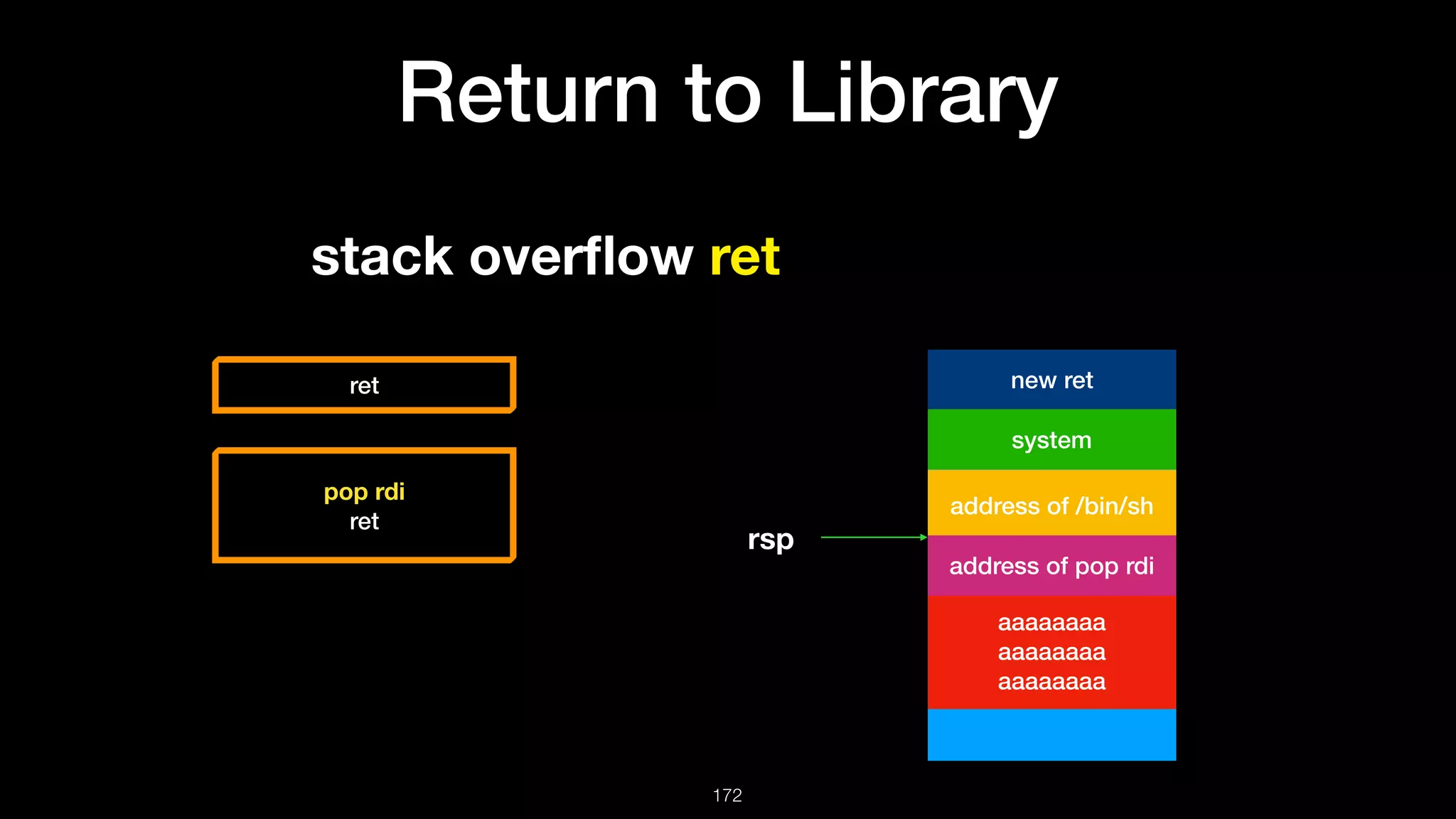 Return to Library

stack overflow ret

ret

pop rdi
ret

rsp

new ret
system
address of /bin/sh
address of pop rdi
aaaaaaaa
aaaaaaaa
aaaaaaaa

172